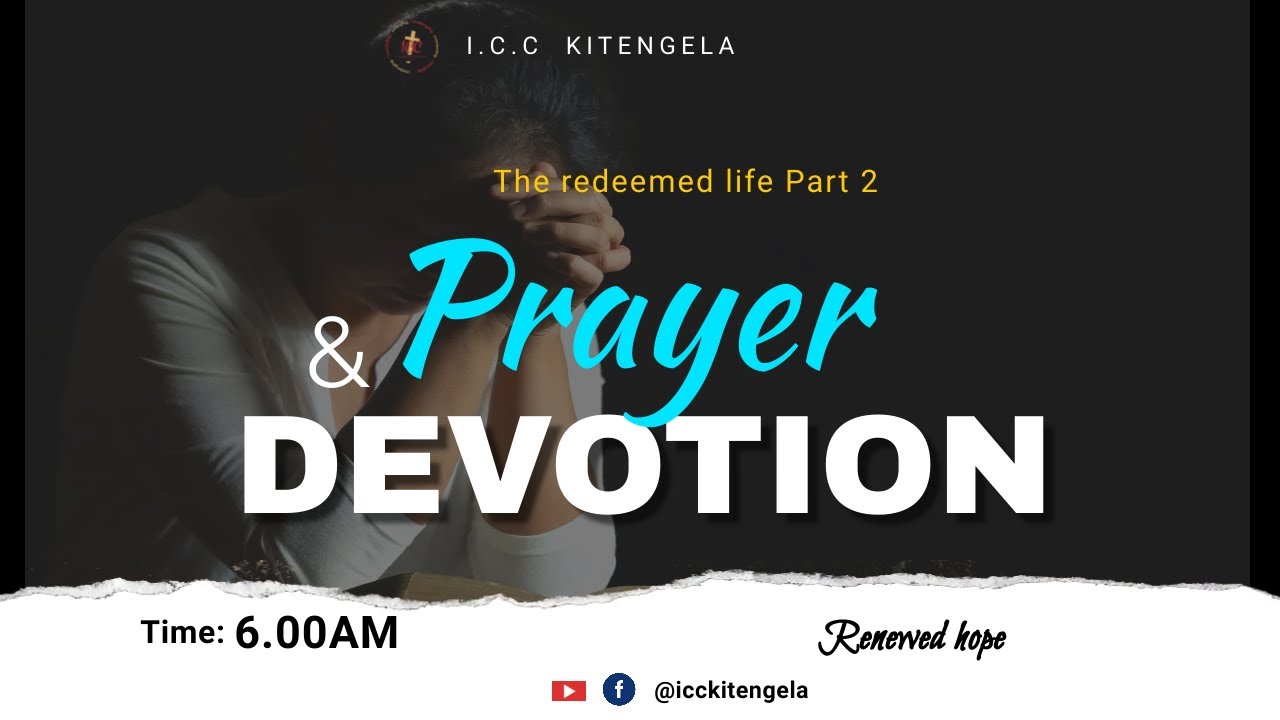 I.C.C KITENGELA

The redeemed life Part 2

Prayer
&
DEVOTION

Time: 6.00AM

Renewed hope

@icckitengela